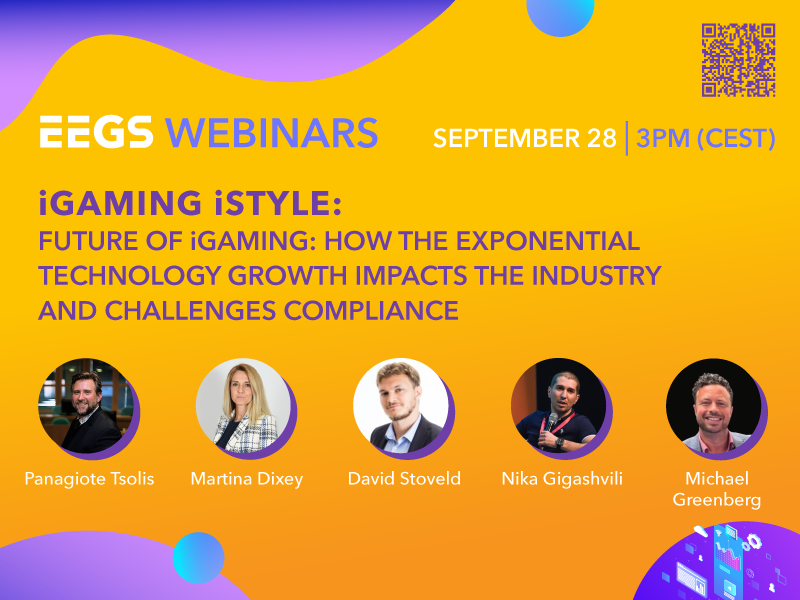 EEGS WEBINARS

SEPTEMBER 28 | 3PM (CEST)

iGAMING iSTYLE:
FUTURE OF iGAMING: HOW THE EXPONENTIAL TECHNOLOGY GROWTH IMPACTS THE INDUSTRY AND CHALLENGES COMPLIANCE

Panagiote Tsolis

Martina Dixey

David Stoveld

Nika Gigashvili

Michael Greenberg